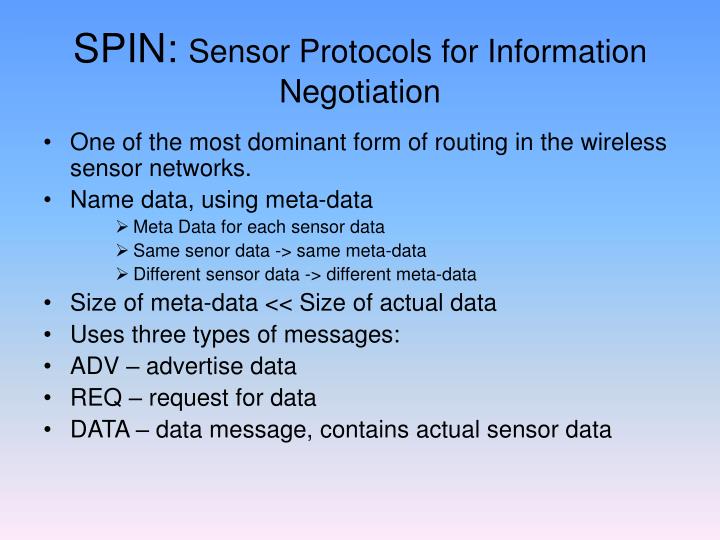 SPIN: Sensor Protocols for Information Negotiation

• One of the most dominant form of routing in the wireless sensor networks.
• Name data, using meta-data
  ➢ Meta Data for each sensor data
  ➢ Same senor data -> same meta-data
  ➢ Different sensor data -> different meta-data
• Size of meta-data << Size of actual data
• Uses three types of messages:
• ADV – advertise data
• REQ – request for data
• DATA – data message, contains actual sensor data